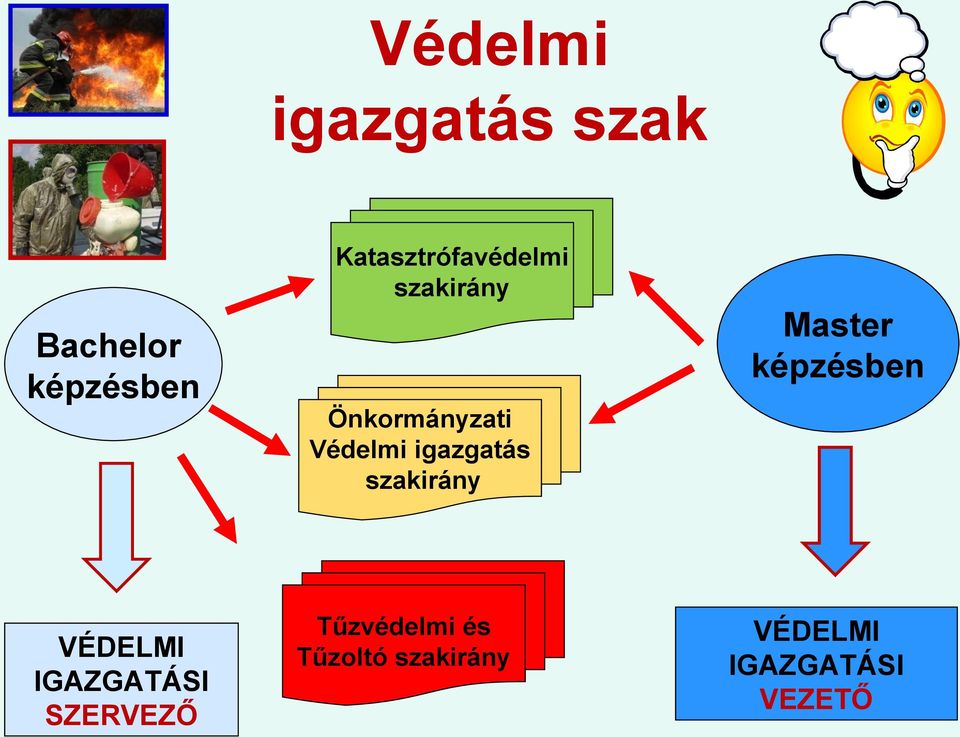 Védelmi igazgatás szak

Katasztrófavédelmi szakirány

Bachelor képzésben

Master képzésben

Önkormányzati Védelmi igazgatás szakirány

Tűzvédelmi és Tűzoltó szakirány

VÉDELMI IGAZGATÁSI SZERVEZŐ

VÉDELMI IGAZGATÁSI VEZETŐ